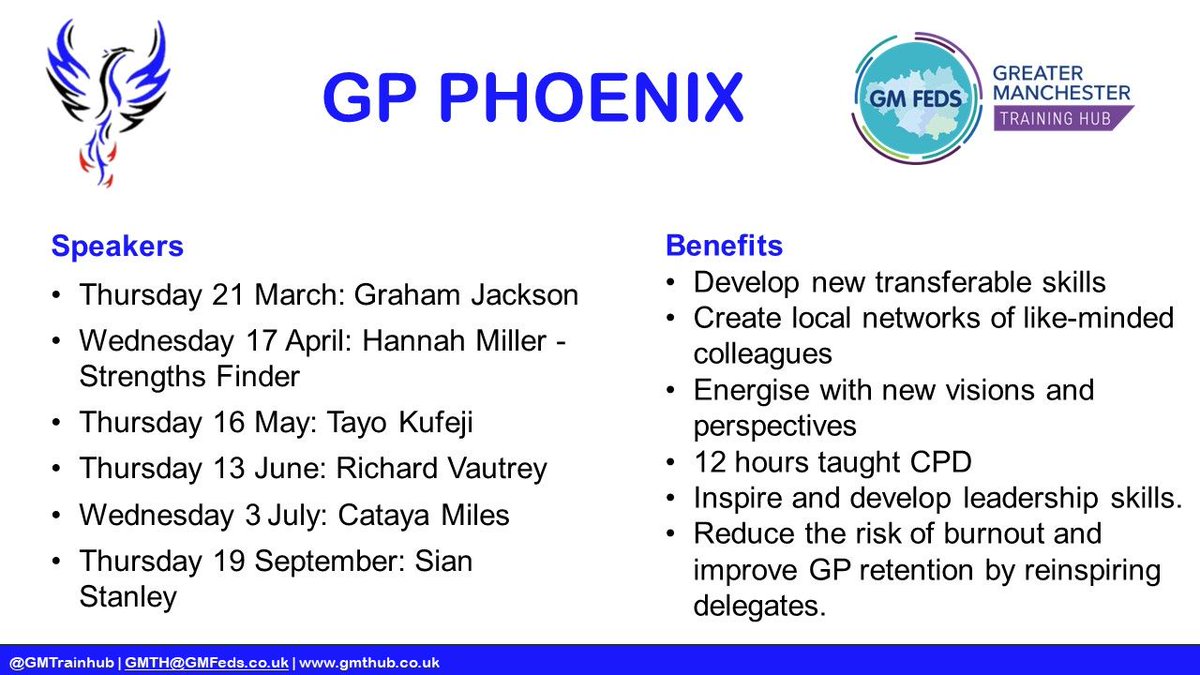 GP PHOENIX

GM FEDS GREATER MANCHESTER TRAINING HUB

Speakers
• Thursday 21 March: Graham Jackson
• Wednesday 17 April: Hannah Miller - Strengths Finder
• Thursday 16 May: Tayo Kufeji
• Thursday 13 June: Richard Vautrey
• Wednesday 3 July: Cataya Miles
• Thursday 19 September: Sian Stanley

Benefits
• Develop new transferable skills
• Create local networks of like-minded colleagues
• Energise with new visions and perspectives
• 12 hours taught CPD
• Inspire and develop leadership skills.
• Reduce the risk of burnout and improve GP retention by reinspiring delegates.

@GMTrainhub | GMTH@GMFeds.co.uk | www.gmthub.co.uk